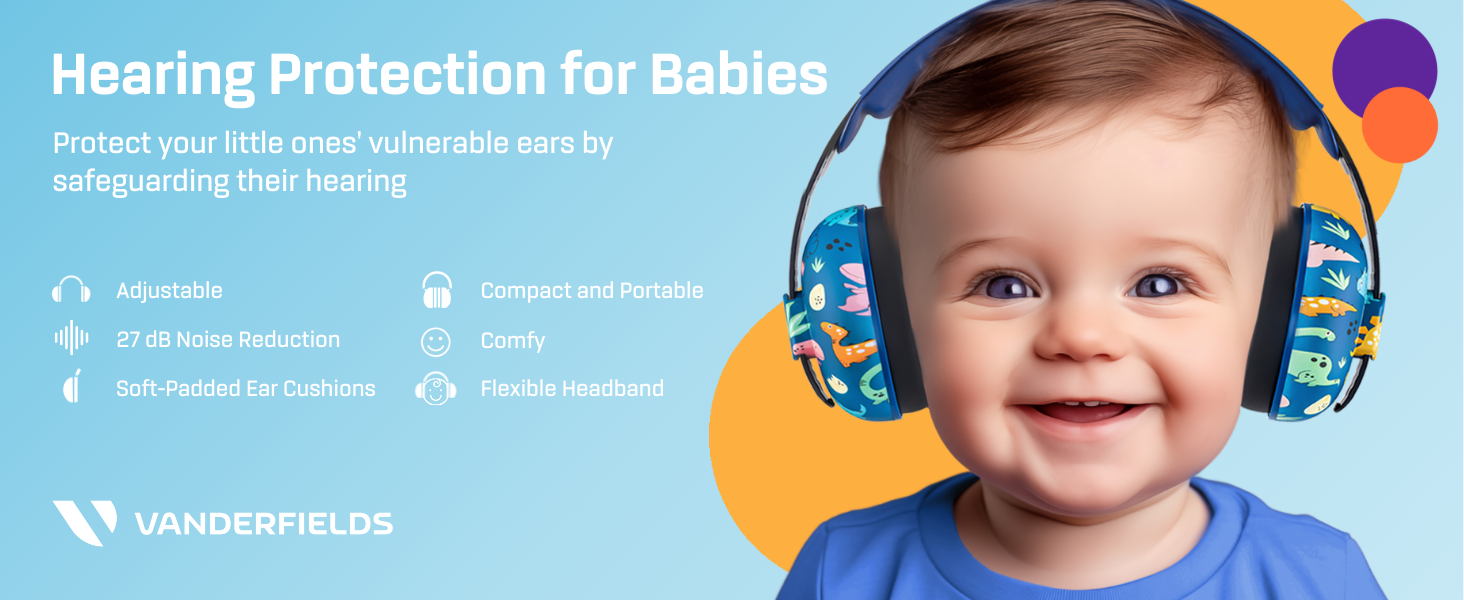 Hearing Protection for Babies

Protect your little ones' vulnerable ears by safeguarding their hearing

Adjustable

27 dB Noise Reduction

Soft-Padded Ear Cushions

Compact and Portable

Comfy

Flexible Headband

VANDERFIELDS